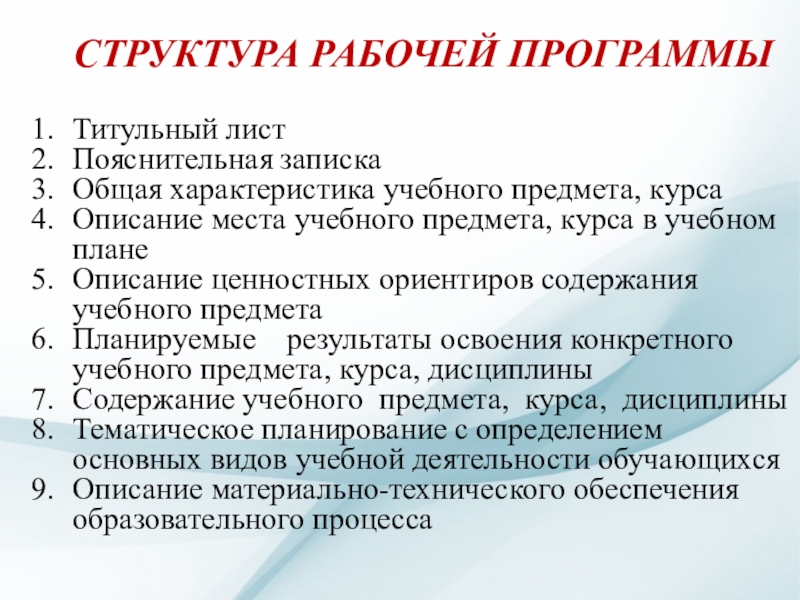 СТРУКТУРА РАБОЧЕЙ ПРОГРАММЫ

1. Титульный лист
2. Пояснительная записка
3. Общая характеристика учебного предмета, курса
4. Описание места учебного предмета, курса в учебном плане
5. Описание ценностных ориентиров содержания учебного предмета
6. Планируемые результаты освоения конкретного учебного предмета, курса, дисциплины
7. Содержание учебного предмета, курса, дисциплины
8. Тематическое планирование с определением основных видов учебной деятельности обучающихся
9. Описание материально-технического обеспечения образовательного процесса